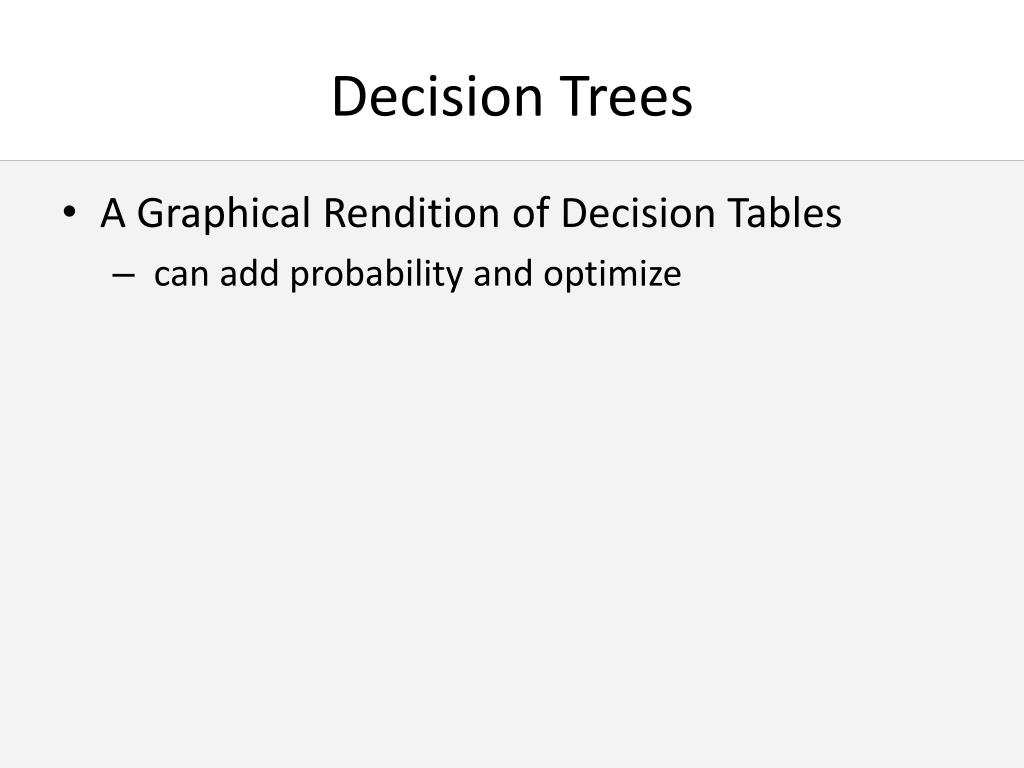 Decision Trees

• A Graphical Rendition of Decision Tables
 – can add probability and optimize